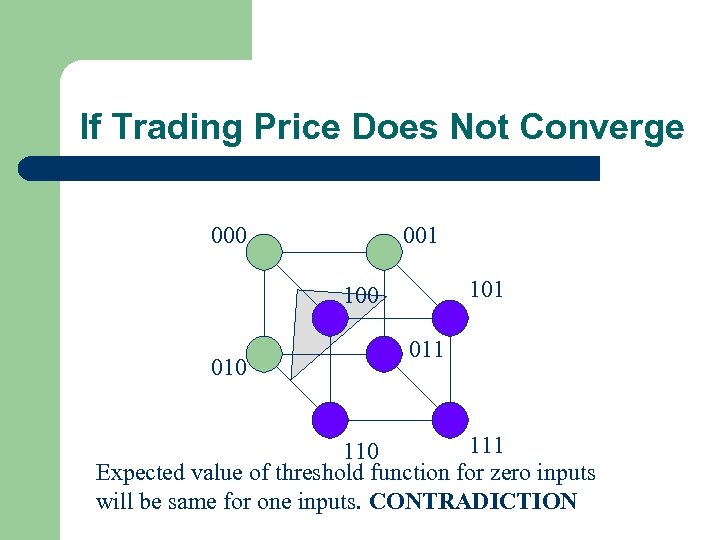 If Trading Price Does Not Converge

000
001
100
101
010
011
110
111

Expected value of threshold function for zero inputs will be same for one inputs. **CONTRADICTION**